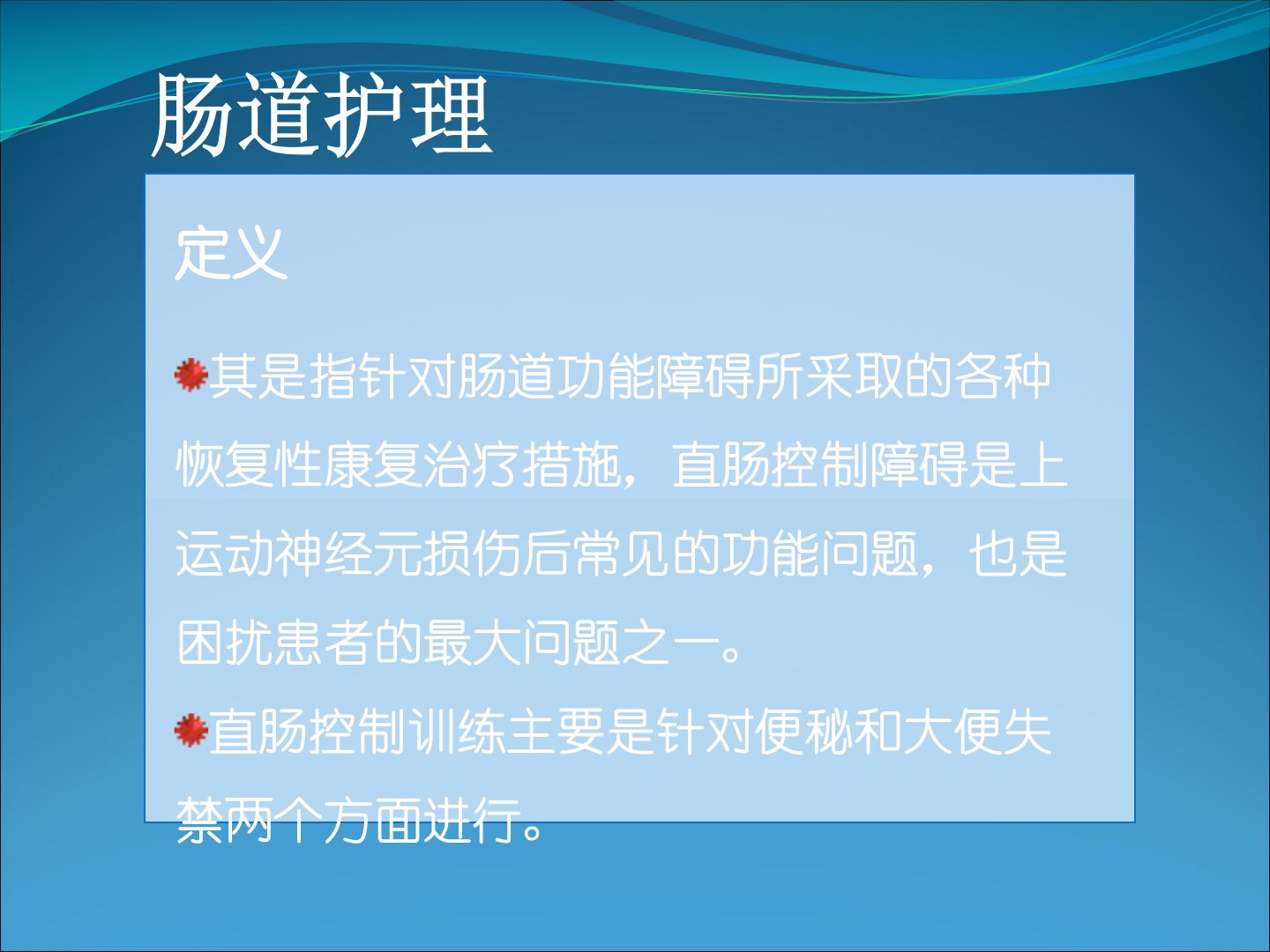 肠道护理

定义

其是指针对肠道功能障碍所采取的各种恢复性康复治疗措施，直肠控制障碍是上运动神经元损伤后常见的功能问题，也是困扰患者的最大问题之一。

直肠控制训练主要是针对便秘和大便失禁两个方面进行。